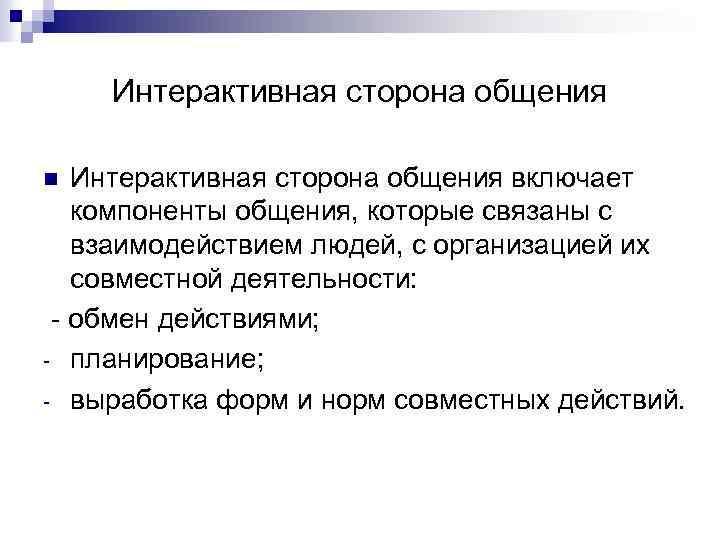 Интерактивная сторона общения

Интерактивная сторона общения включает компоненты общения, которые связаны с взаимодействием людей, с организацией их совместной деятельности:

- обмен действиями;

- планирование;

- выработка форм и норм совместных действий.